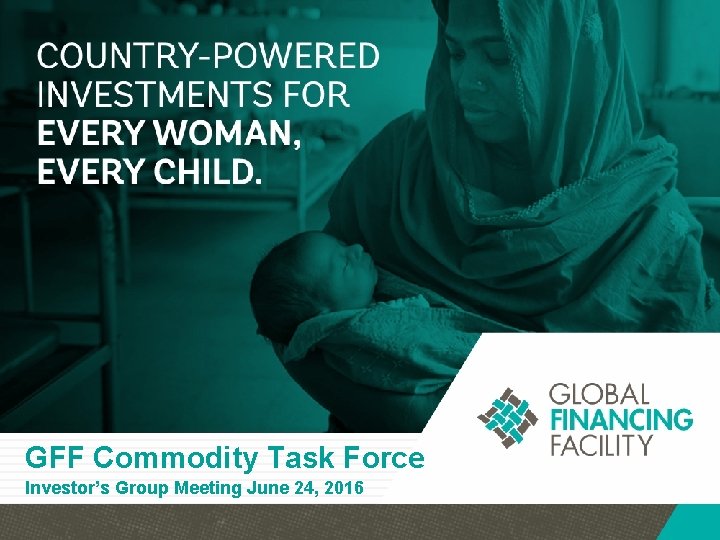 COUNTRY-POWERED INVESTMENTS FOR EVERY WOMAN, EVERY CHILD.

GLOBAL FINANCING FACILITY

GFF Commodity Task Force

Investor's Group Meeting June 24, 2016